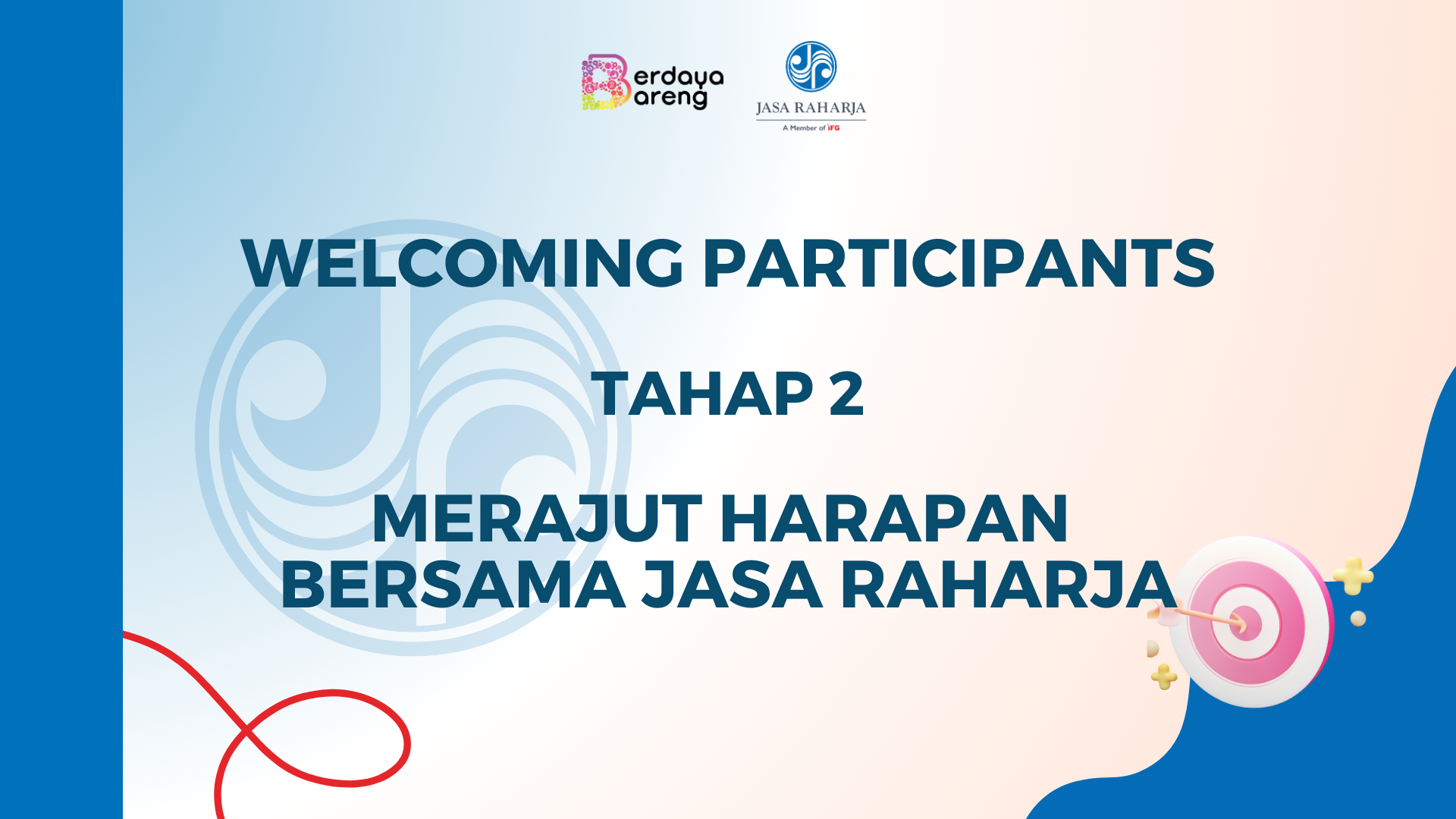 Berdaya Bareng

JASA RAHARJA
A Member of IFG

WELCOMING PARTICIPANTS

TAHAP 2

MERAJUT HARAPAN BERSAMA JASA RAHARJA